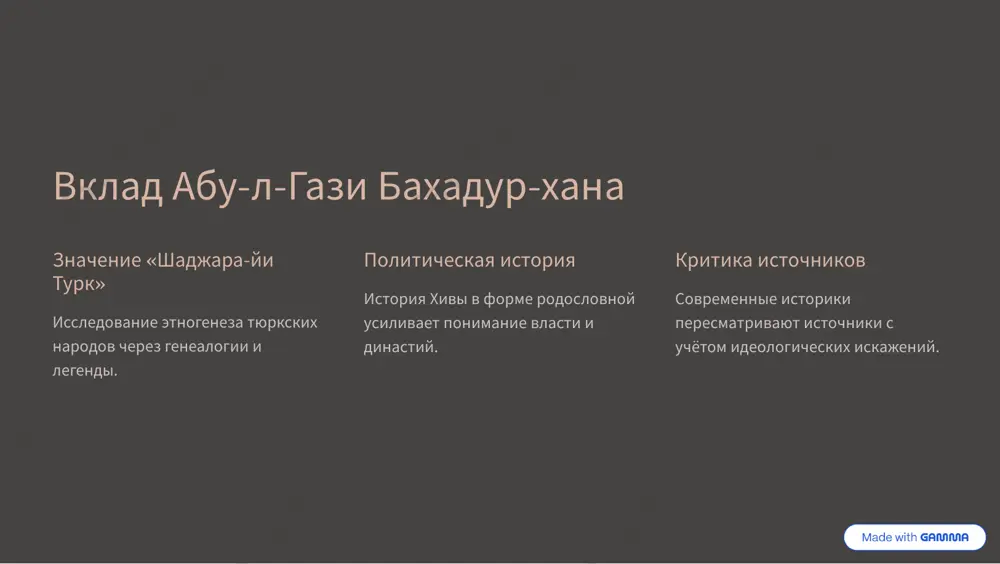 Вклад Абу-л-Гази Бахадур-хана

Значение «Шаджара-йи Турк»

Исследование этногенеза тюркских народов через генеалогии и легенды.

Политическая история

История Хивы в форме родословной усиливает понимание власти и династий.

Критика источников

Современные историки пересматривают источники с учётом идеологических искажений.

Made with GAMMA